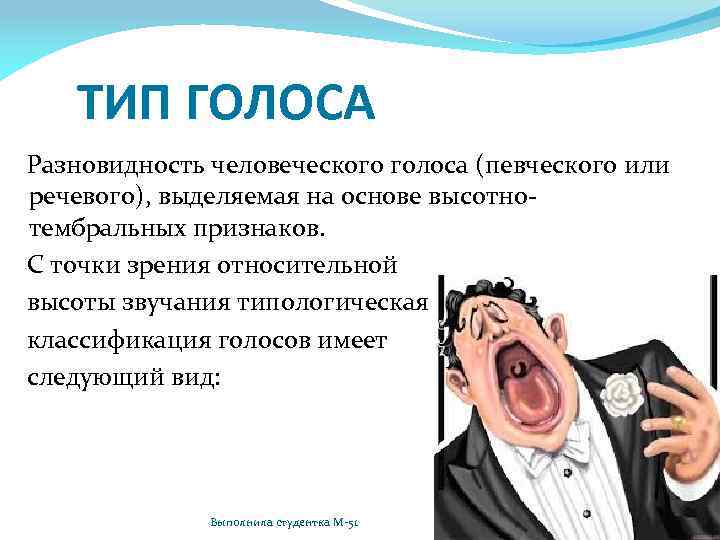 ТИП ГОЛОСА

Разновидность человеческого голоса (певческого или речевого), выделяемая на основе высотно-тембральных признаков.

С точки зрения относительной высоты звучания типологическая классификация голосов имеет следующий вид:

Выполнила студентка М-51